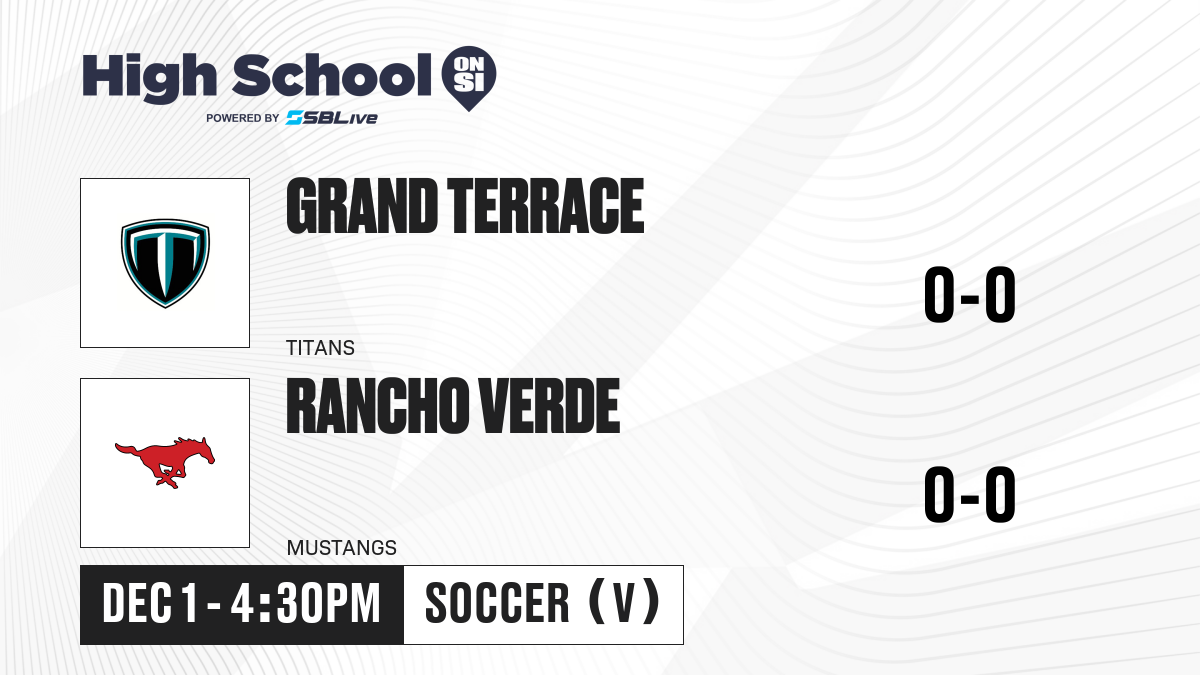 High School ON SI
POWERED BY SBLive

GRAND TERRACE
TITANS
0-0

RANCHO VERDE
MUSTANGS
0-0

DEC 1 - 4:30PM
SOCCER (V)